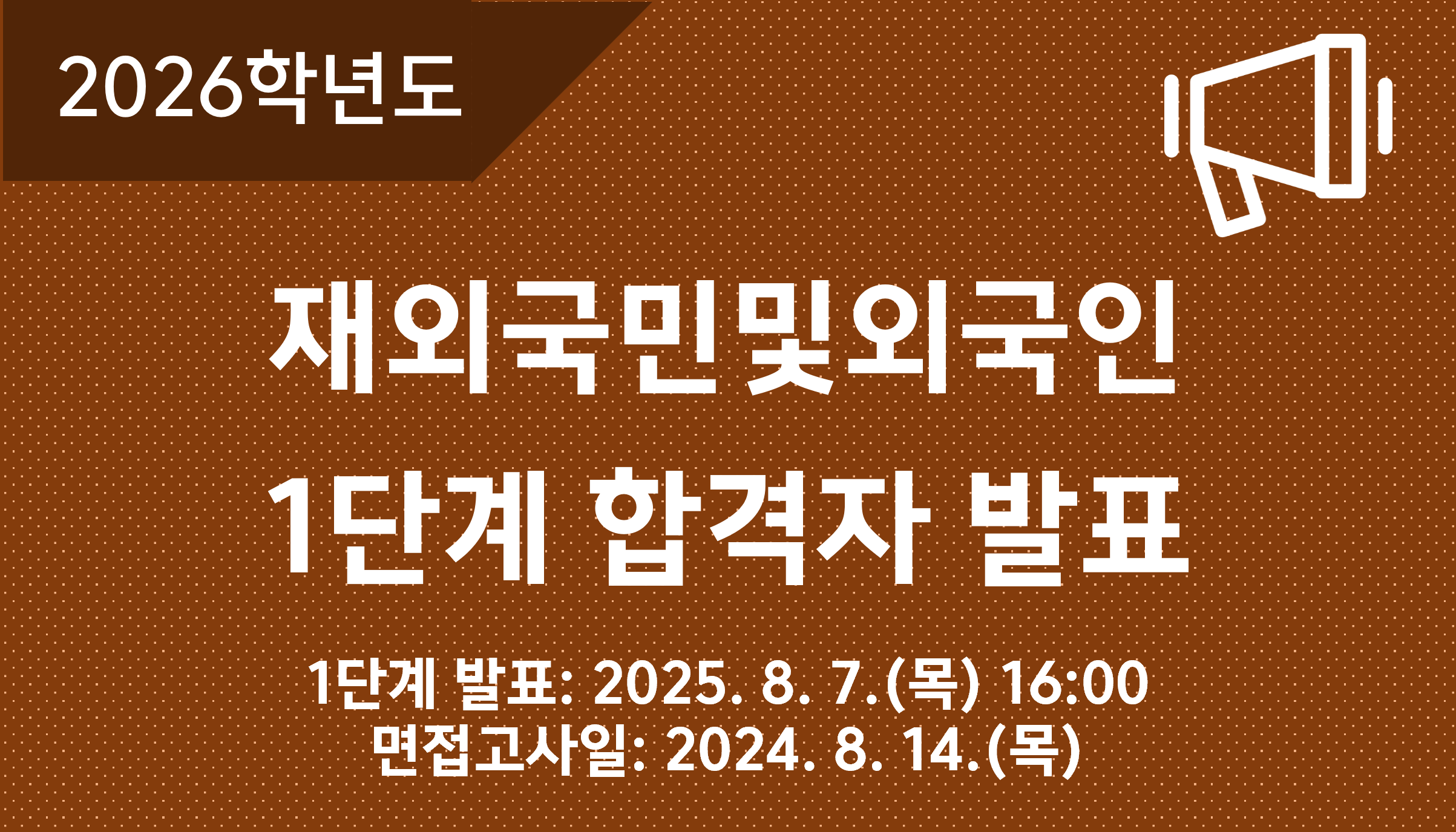 2026학년도

재외국민및외국인
1단계 합격자 발표

1단계 발표: 2025. 8. 7.(목) 16:00
면접고사일: 2024. 8. 14.(목)